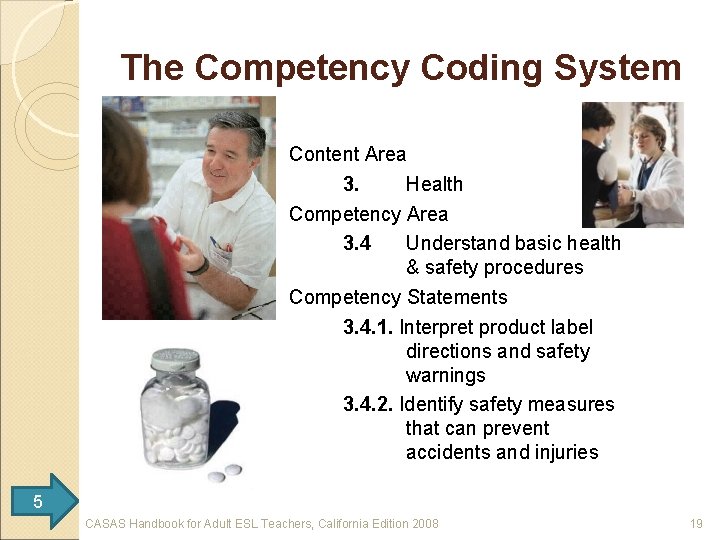 The Competency Coding System

Content Area

3. Health

Competency Area

3.4 Understand basic health & safety procedures

Competency Statements

3.4.1. Interpret product label directions and safety warnings

3.4.2. Identify safety measures that can prevent accidents and injuries

5

CASAS Handbook for Adult ESL Teachers, California Edition 2008

19